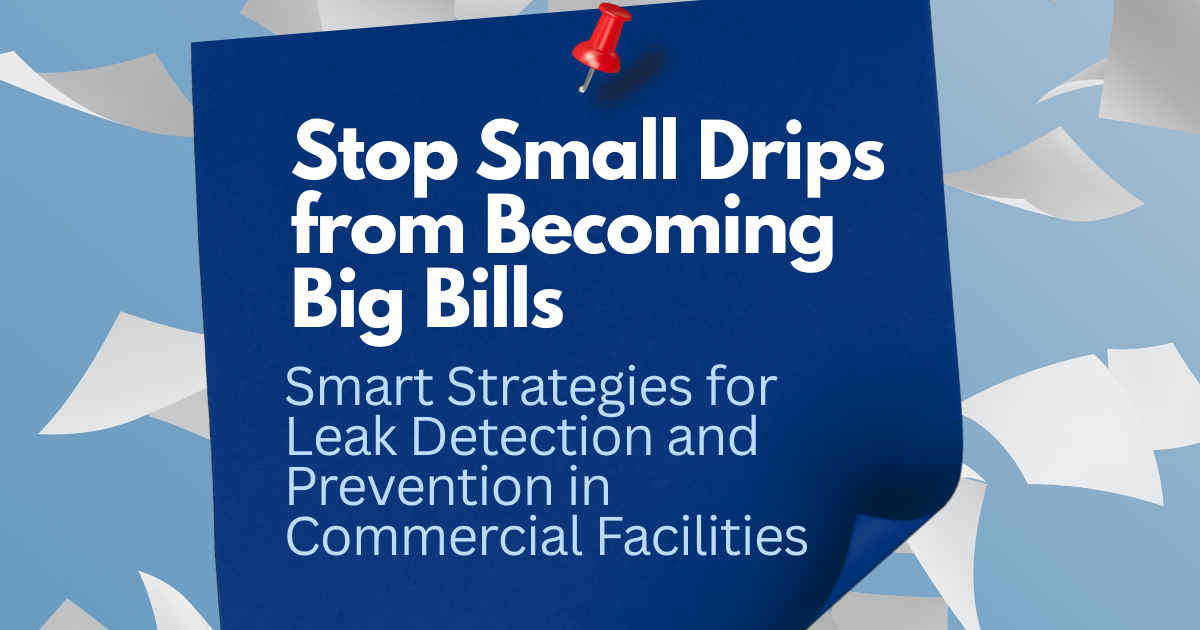 Stop Small Drips from Becoming Big Bills

Smart Strategies for Leak Detection and Prevention in Commercial Facilities